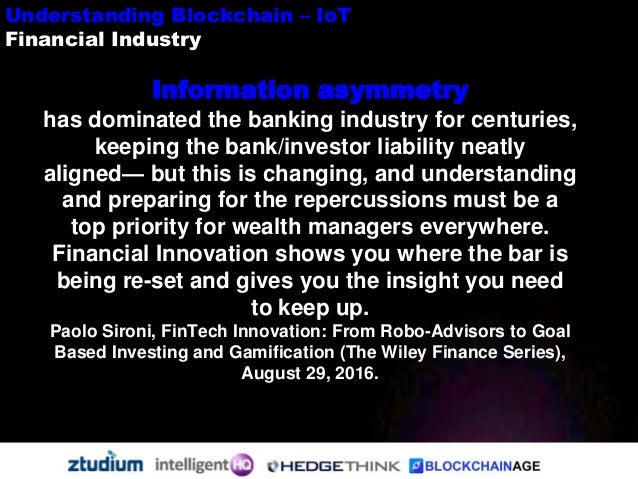 Understanding Blockchain – IoT
Financial Industry

Information asymmetry
has dominated the banking industry for centuries, keeping the bank/investor liability neatly aligned— but this is changing, and understanding and preparing for the repercussions must be a top priority for wealth managers everywhere. Financial Innovation shows you where the bar is being re-set and gives you the insight you need to keep up.
Paolo Sironi, FinTech Innovation: From Robo-Advisors to Goal Based Investing and Gamification (The Wiley Finance Series), August 29, 2016.

ztudium intelligentHQ HEDGETHINK BLOCKCHAINAGE